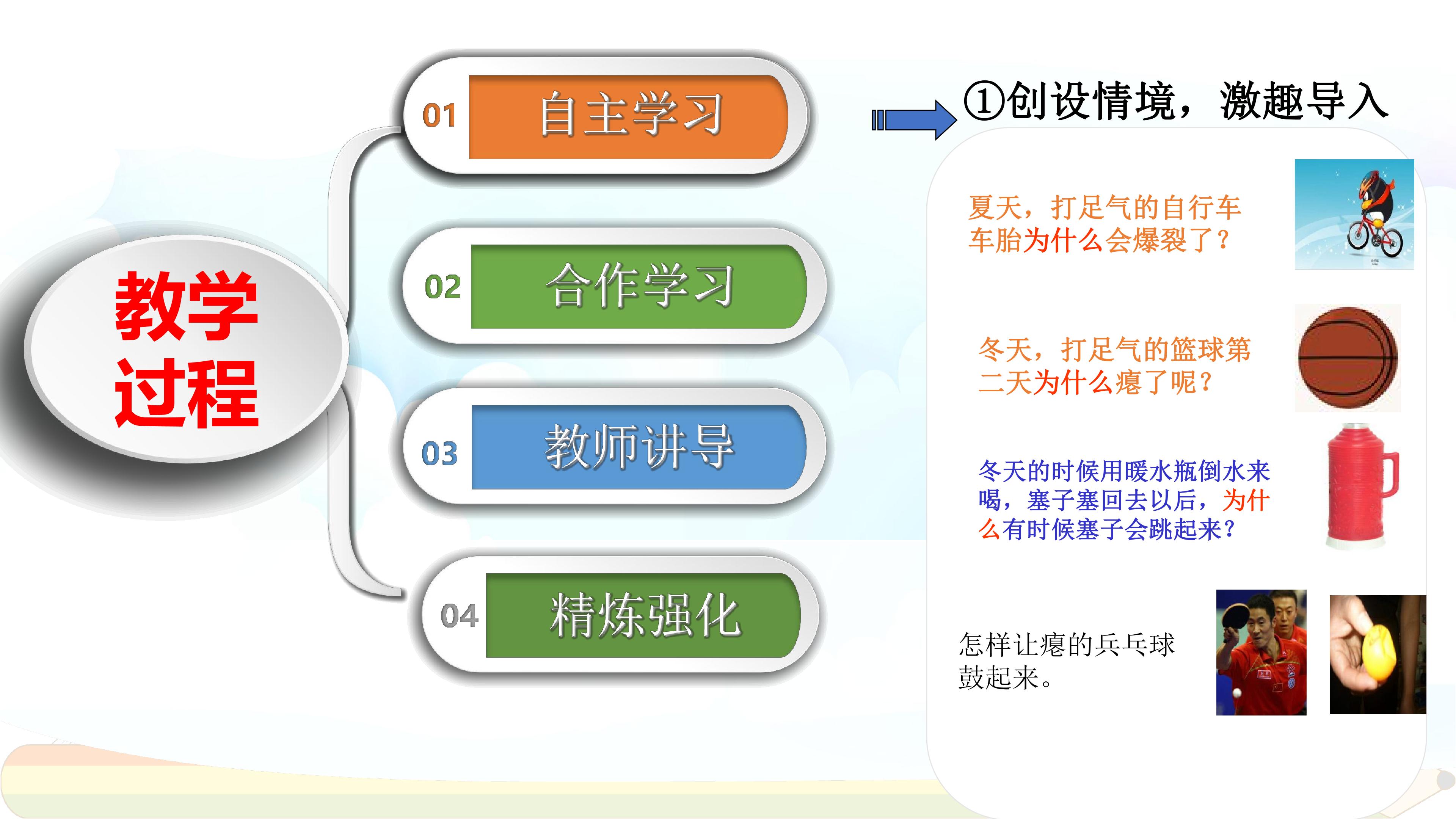 教学过程

01 自主学习

02 合作学习

03 教师讲导

04 精炼强化

①创设情境，激趣导入

夏天，打足气的自行车车胎为什么会爆裂了？

冬天，打足气的篮球第二天为什么瘪了呢？

冬天的时候用暖水瓶倒水来喝，塞子塞回去以后，为什么有时候塞子会跳起来？

怎样让瘪的乒乓球鼓起来。